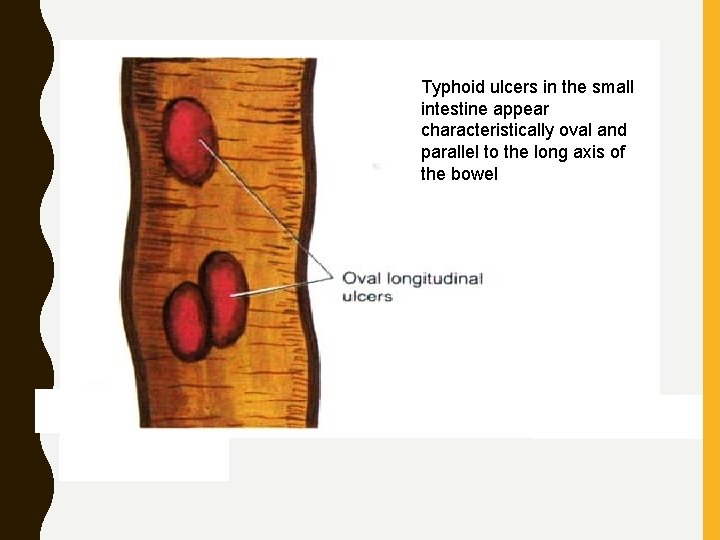 Typhoid ulcers in the small intestine appear characteristically oval and parallel to the long axis of the bowel

Oval longitudinal ulcers